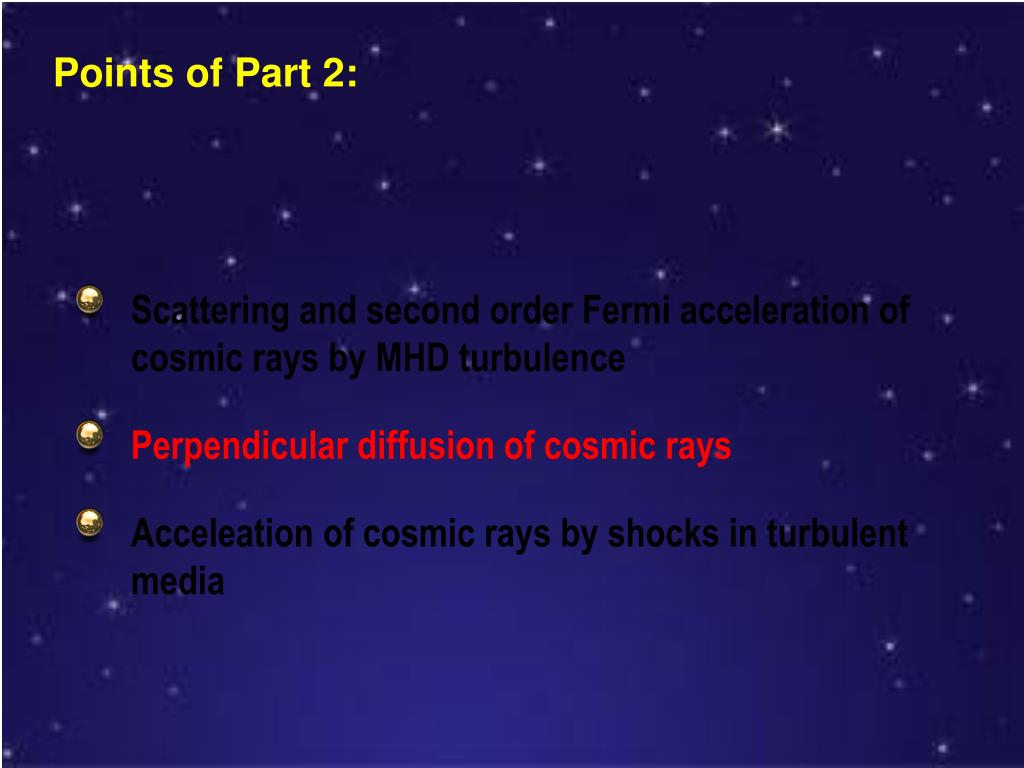 Points of Part 2:

Scattering and second order Fermi acceleration of cosmic rays by MHD turbulence

Perpendicular diffusion of cosmic rays

Acceleation of cosmic rays by shocks in turbulent media